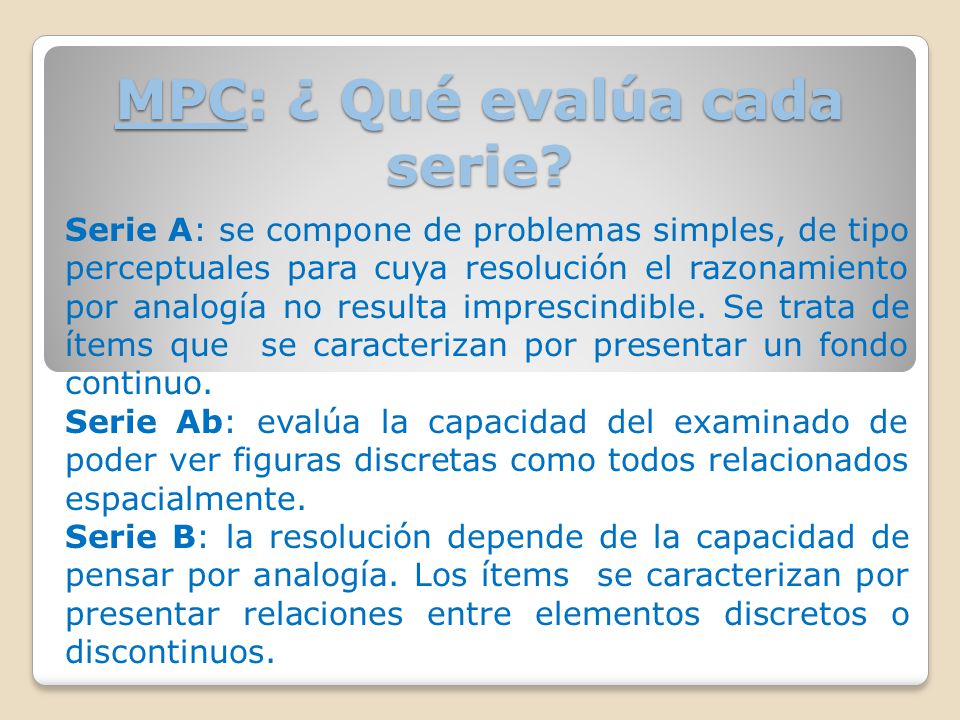 MPC: ¿ Qué evalúa cada serie?

Serie A: se compone de problemas simples, de tipo perceptuales para cuya resolución el razonamiento por analogía no resulta imprescindible. Se trata de ítems que se caracterizan por presentar un fondo continuo.

Serie Ab: evalúa la capacidad del examinado de poder ver figuras discretas como todos relacionados espacialmente.

Serie B: la resolución depende de la capacidad de pensar por analogía. Los ítems se caracterizan por presentar relaciones entre elementos discretos o discontinuos.